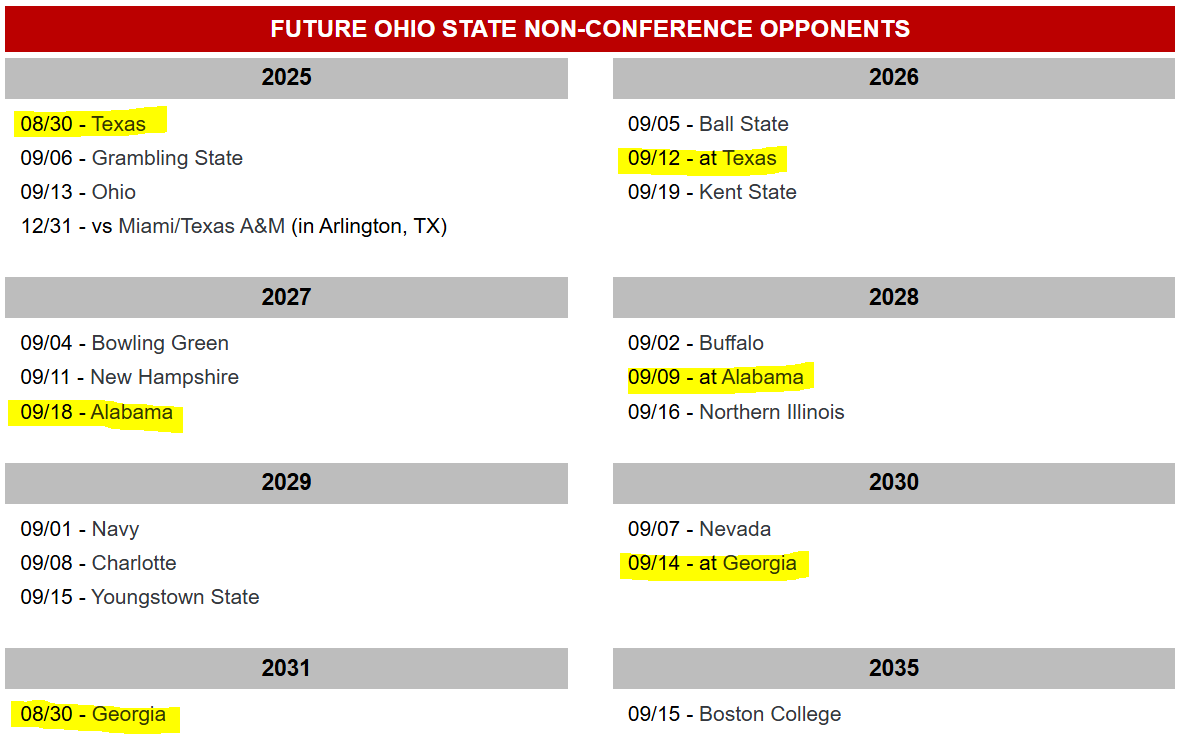 FUTURE OHIO STATE NON-CONFERENCE OPPONENTS

2025

08/30 - Texas
09/06 - Grambling State
09/13 - Ohio
12/31 - vs Miami/Texas A&M (in Arlington, TX)

2026

09/05 - Ball State
09/12 - at Texas
09/19 - Kent State

2027

09/04 - Bowling Green
09/11 - New Hampshire
09/18 - Alabama

2028

09/02 - Buffalo
09/09 - at Alabama
09/16 - Northern Illinois

2029

09/01 - Navy
09/08 - Charlotte
09/15 - Youngstown State

2030

09/07 - Nevada
09/14 - at Georgia

2031

08/30 - Georgia

2035

09/15 - Boston College